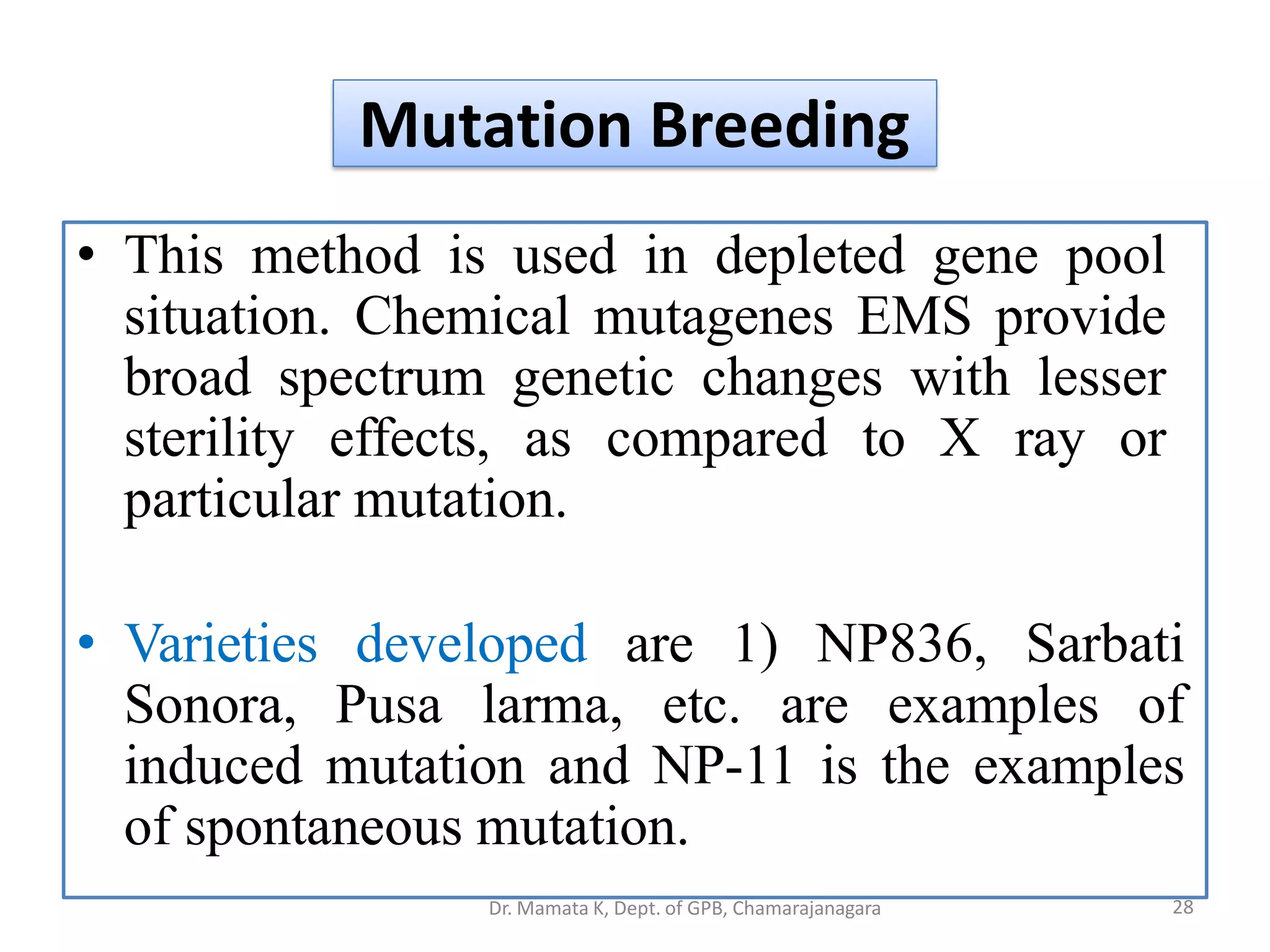 Mutation Breeding

• This method is used in depleted gene pool situation. Chemical mutagenes EMS provide broad spectrum genetic changes with lesser sterility effects, as compared to X ray or particular mutation.

• Varieties developed are 1) NP836, Sarbati Sonora, Pusa larma, etc. are examples of induced mutation and NP-11 is the examples of spontaneous mutation.

Dr. Mamata K, Dept. of GPB, Chamarajanagara

28